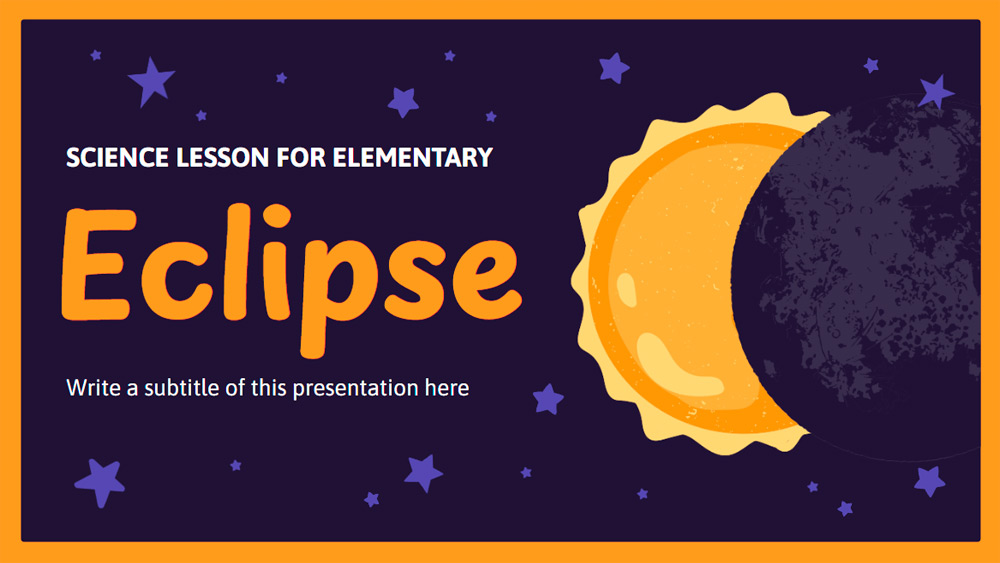 SCIENCE LESSON FOR ELEMENTARY

Eclipse

Write a subtitle of this presentation here